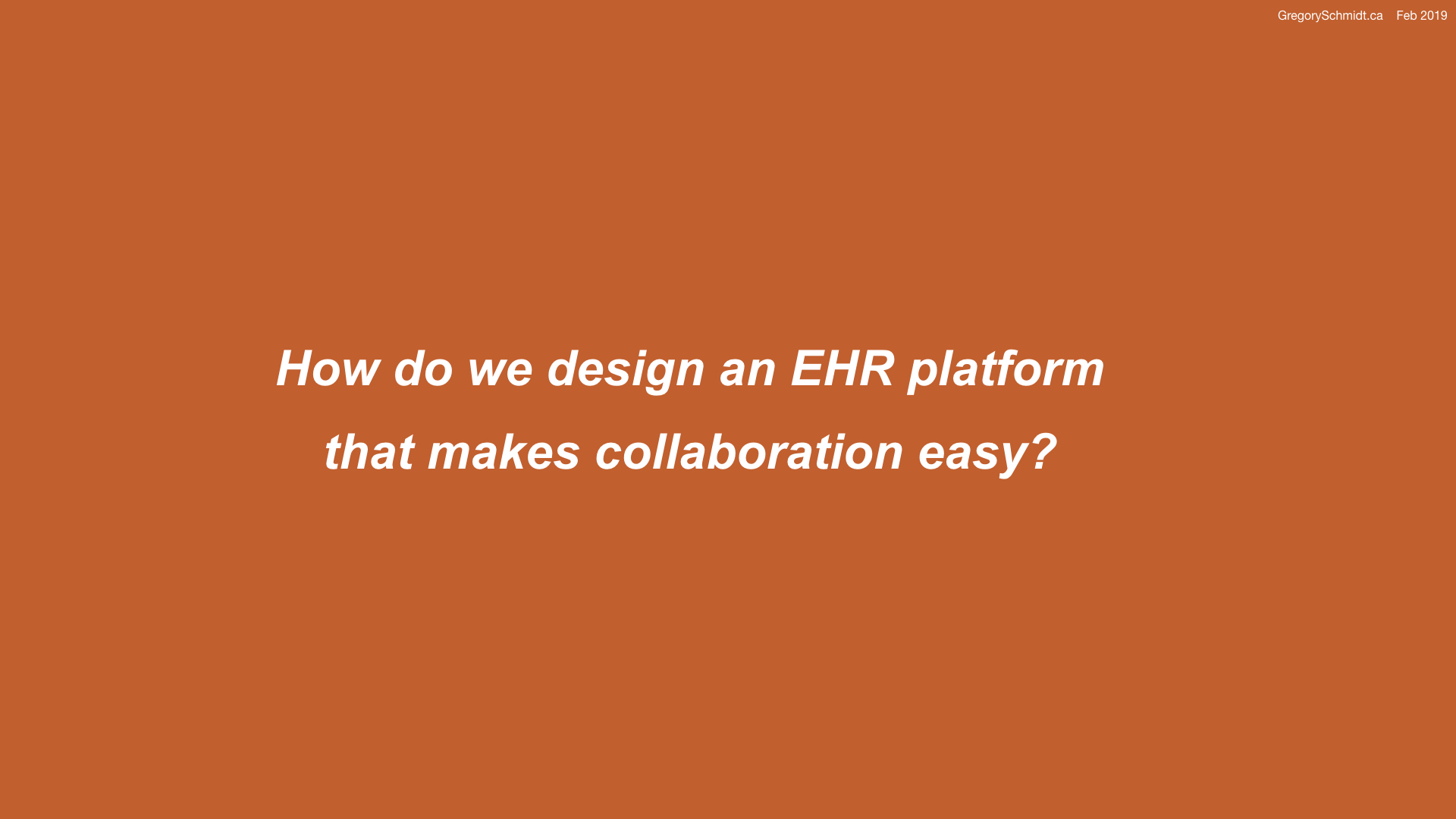 GregorySchmidt.ca Feb 2019

How do we design an EHR platform that makes collaboration easy?